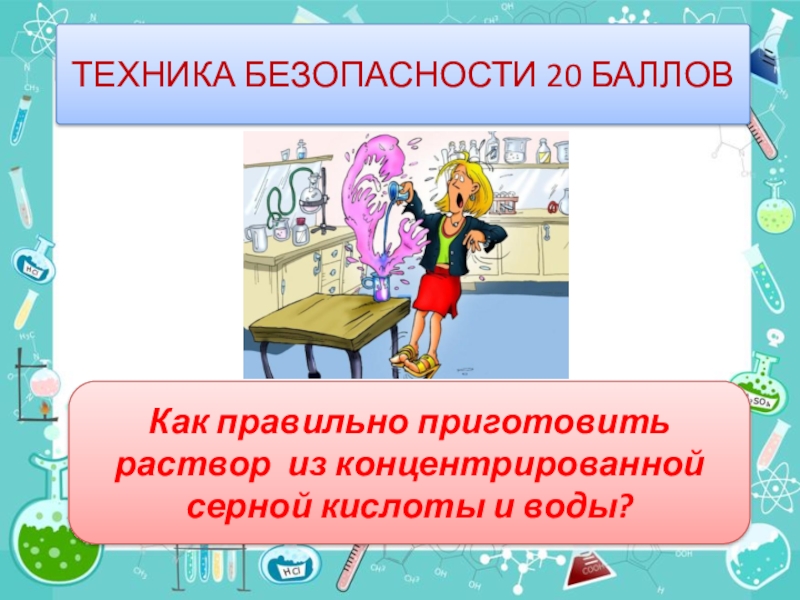 ТЕХНИКА БЕЗОПАСНОСТИ 20 БАЛЛОВ

Как правильно приготовить раствор из концентрированной серной кислоты и воды?